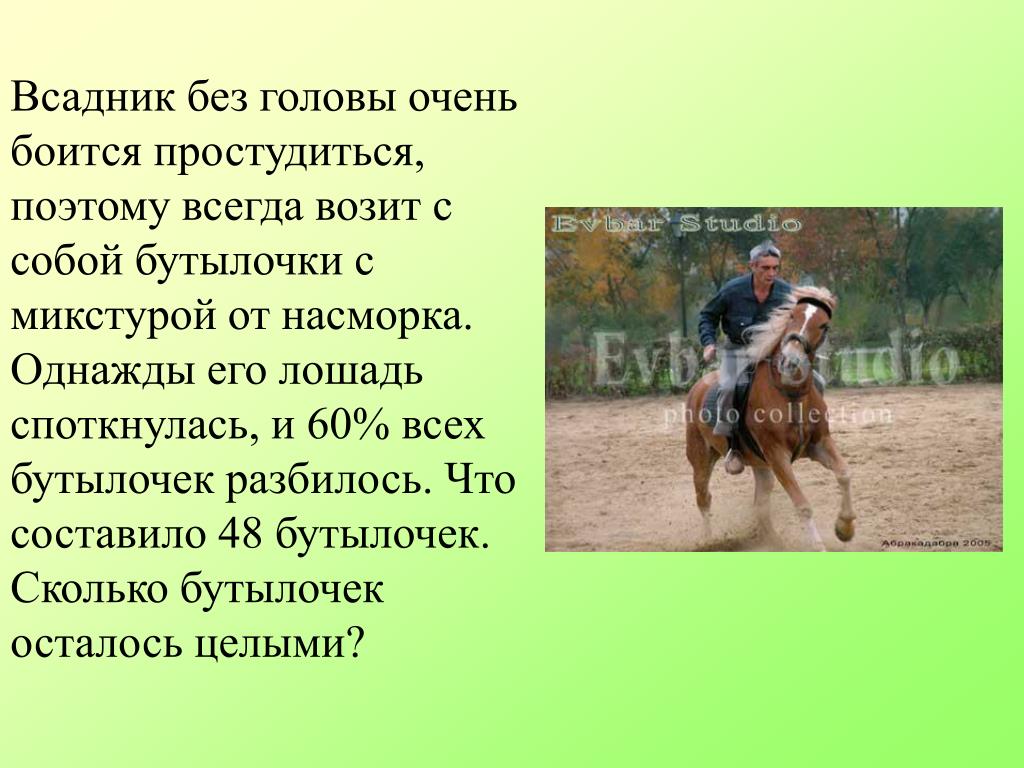 Всадник без головы очень боится простудиться, поэтому всегда возит с собой бутылочки с микстурой от насморка. Однажды его лошадь споткнулась, и 60% всех бутылочек разбилось. Что составило 48 бутылочек. Сколько бутылочек осталось целыми?

Evbar Studio

Evbar Studio
photo collection

Абракадабра 2005